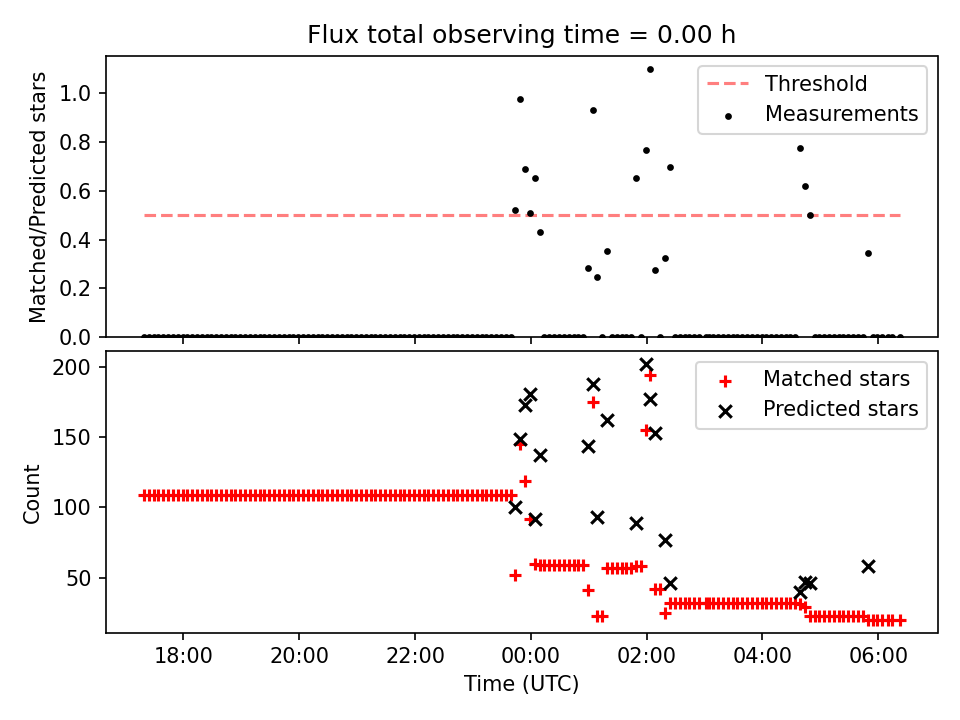 Flux total observing time = 0.00 h

Matched/Predicted stars

1.0
0.8
0.6
0.4
0.2
0.0

Threshold
Measurements

Count

200
150
100
50

Matched stars
Predicted stars

18:00
20:00
22:00
00:00
02:00
04:00
06:00

Time (UTC)